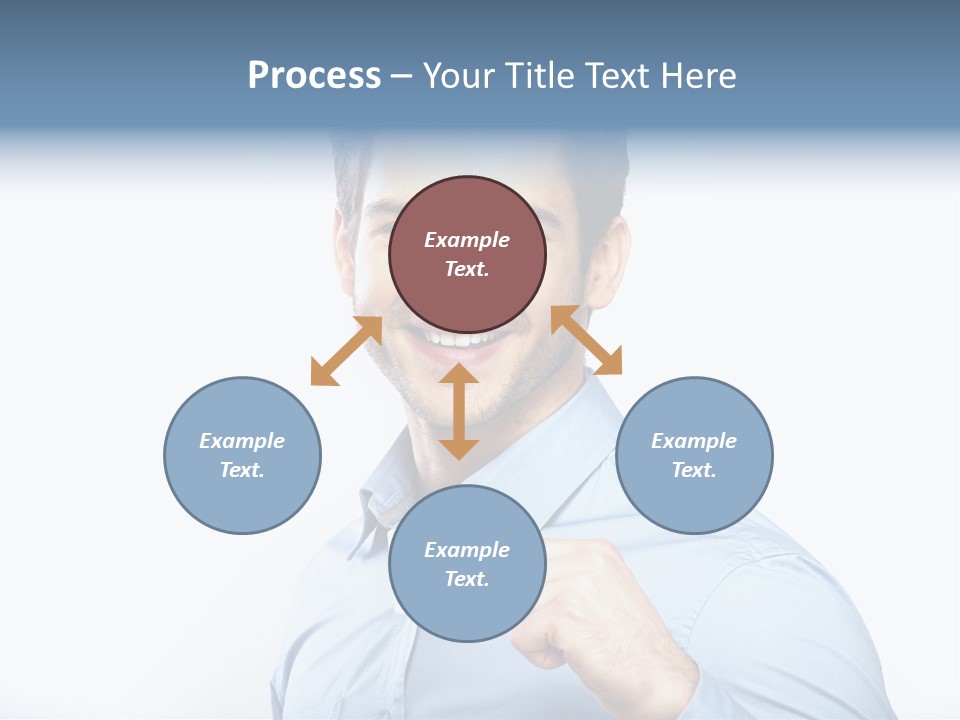 Process – Your Title Text Here

Example Text.

Example Text.

Example Text.

Example Text.